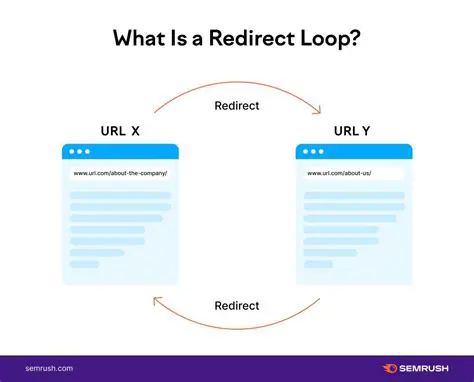 What Is a Redirect Loop?

Redirect

URL X

www.url.com/about-the-company/

URL Y

www.url.com/about-us/

Redirect

semrush.com

SEMRUSH